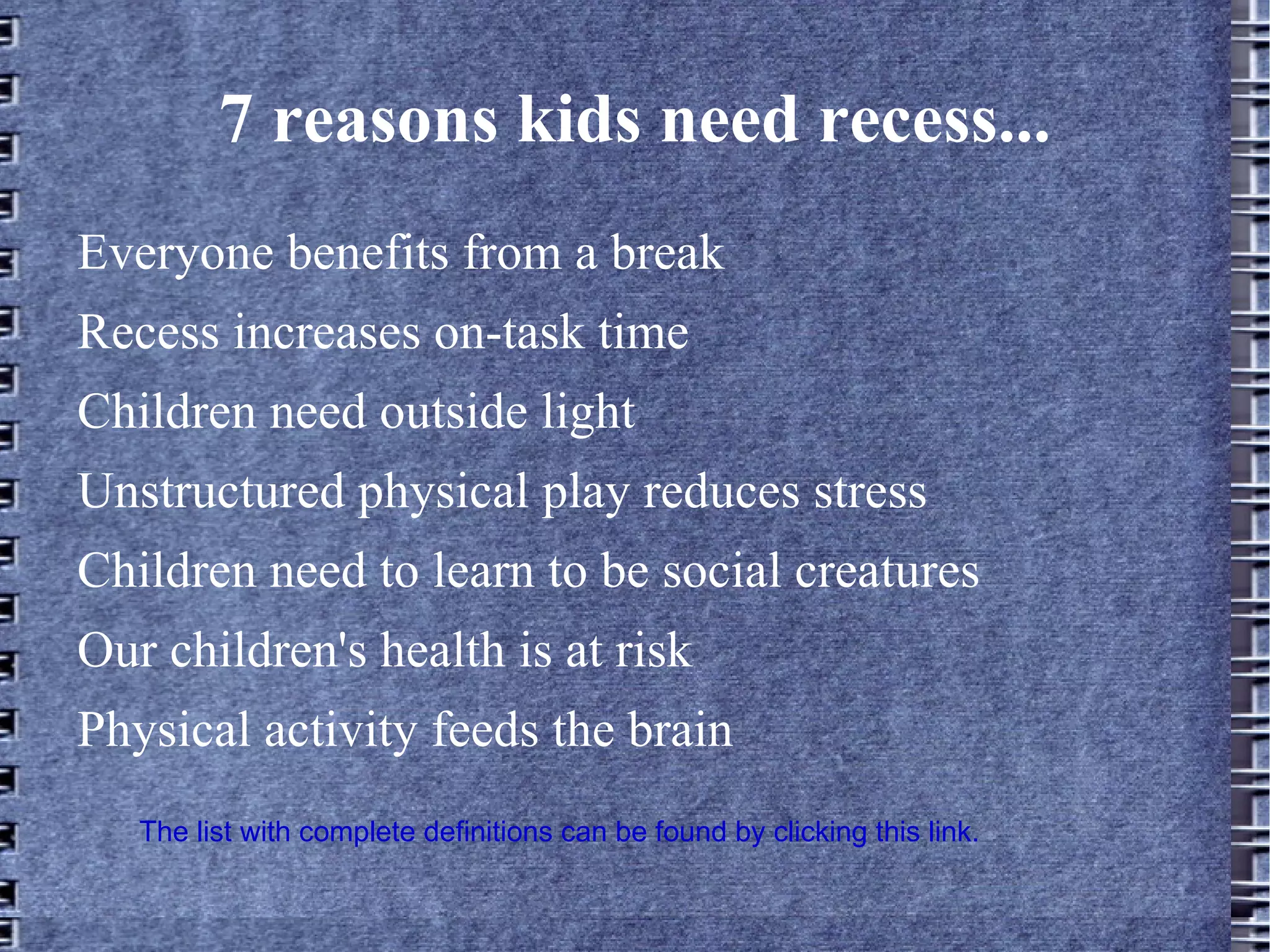 7 reasons kids need recess...

Everyone benefits from a break

Recess increases on-task time

Children need outside light

Unstructured physical play reduces stress

Children need to learn to be social creatures

Our children's health is at risk

Physical activity feeds the brain

The list with complete definitions can be found by clicking this link.